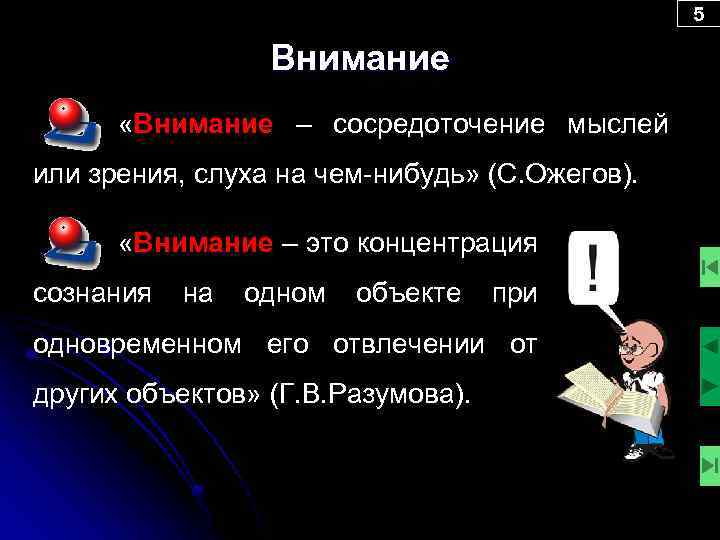 5

Внимание

«Внимание – сосредоточение мыслей или зрения, слуха на чем-нибудь» (С.Ожегов).

«Внимание – это концентрация сознания на одном объекте при одновременном его отвлечении от других объектов» (Г.В.Разумова).

!